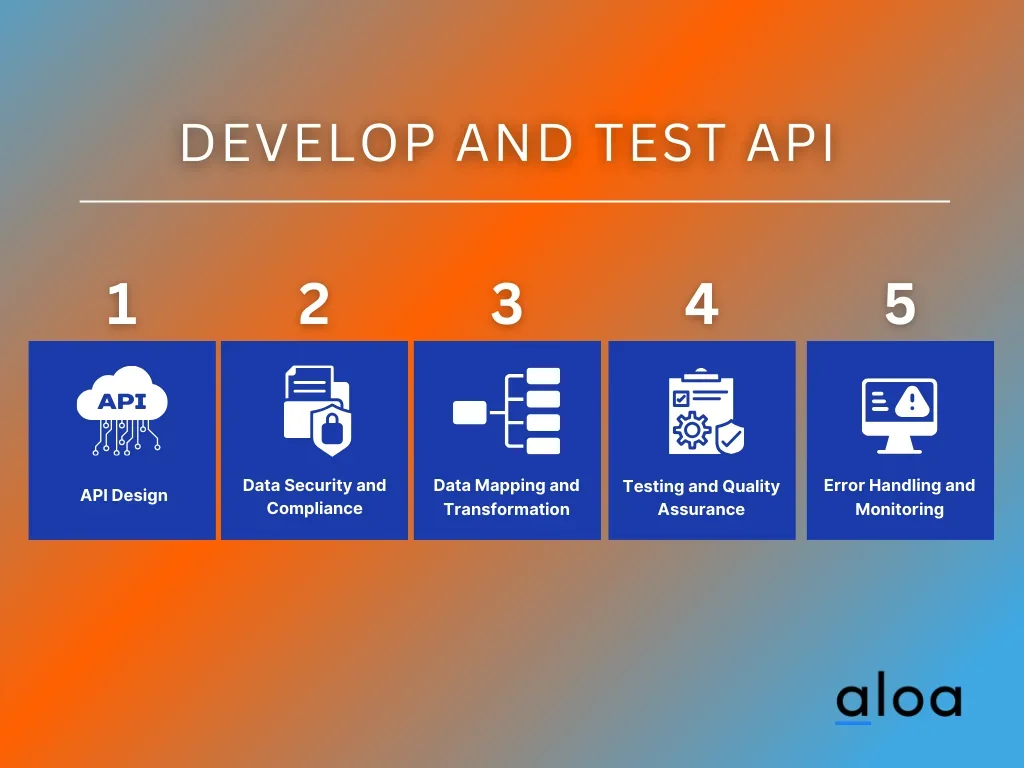 DEVELOP AND TEST API

1

API

API Design

2

Data Security and Compliance

3

Data Mapping and Transformation

4

Testing and Quality Assurance

5

Error Handling and Monitoring

aloa